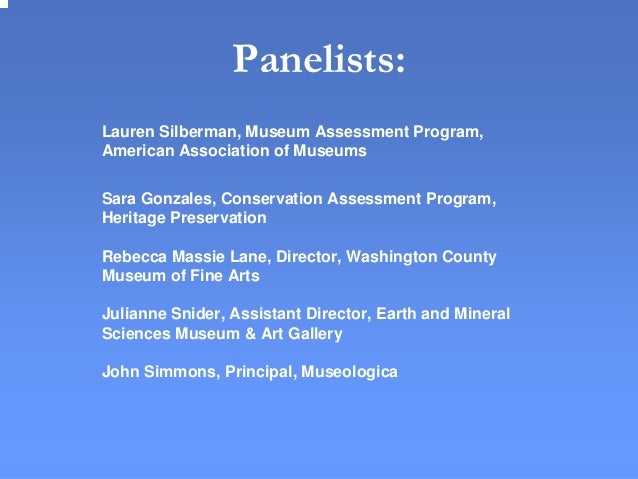 Panelists:

Lauren Silberman, Museum Assessment Program, American Association of Museums

Sara Gonzales, Conservation Assessment Program, Heritage Preservation

Rebecca Massie Lane, Director, Washington County Museum of Fine Arts

Julianne Snider, Assistant Director, Earth and Mineral Sciences Museum & Art Gallery

John Simmons, Principal, Museologica